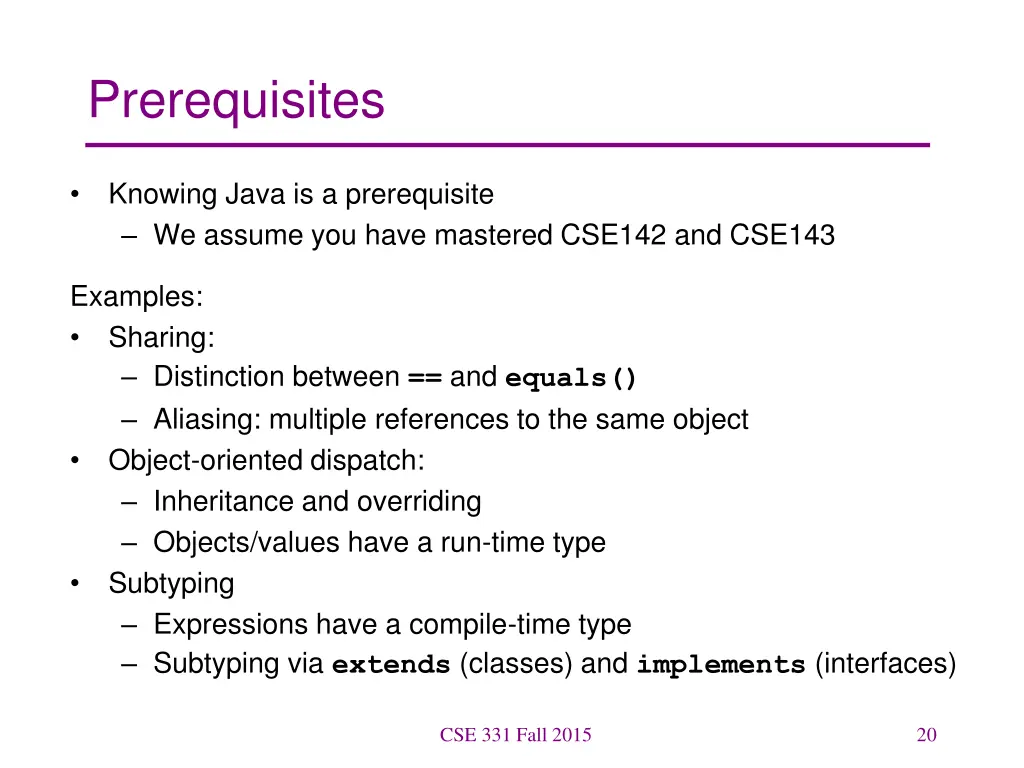 Prerequisites

• Knowing Java is a prerequisite
– We assume you have mastered CSE142 and CSE143

Examples:
• Sharing:
– Distinction between == and equals()
– Aliasing: multiple references to the same object
• Object-oriented dispatch:
– Inheritance and overriding
– Objects/values have a run-time type
• Subtyping
– Expressions have a compile-time type
– Subtyping via extends (classes) and implements (interfaces)

CSE 331 Fall 2015

20